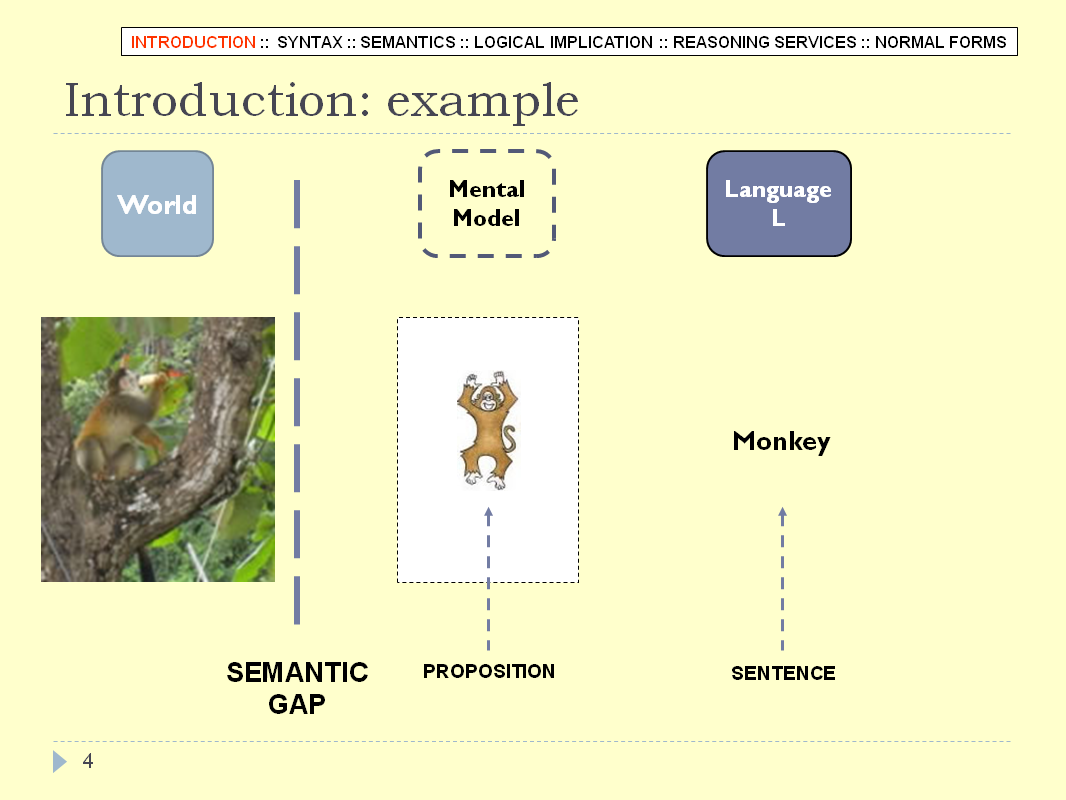 INTRODUCTION :: SYNTAX :: SEMANTICS :: LOGICAL IMPLICATION :: REASONING SERVICES :: NORMAL FORMS

Introduction: example

World

Mental Model

Language L

Monkey

SEMANTIC GAP

PROPOSITION

SENTENCE

4